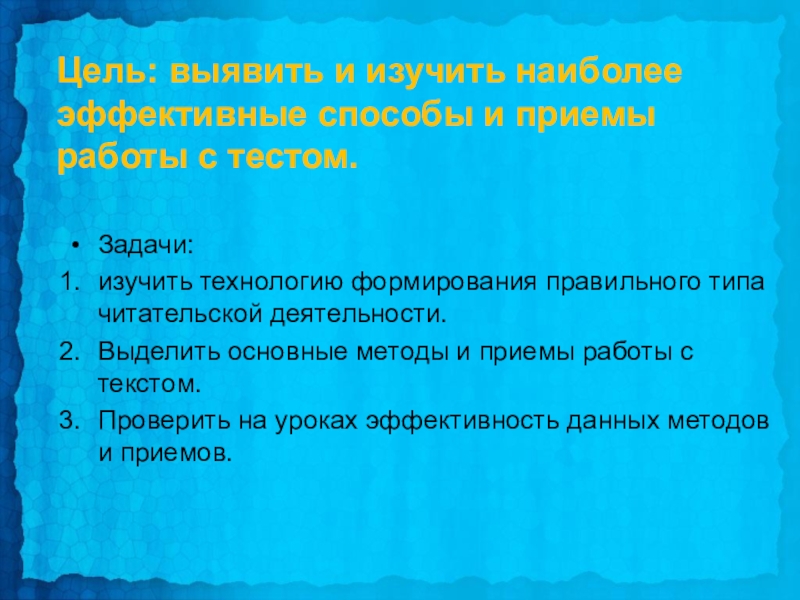 Цель: выявить и изучить наиболее эффективные способы и приемы работы с тестом.

• Задачи:
1. изучить технологию формирования правильного типа читательской деятельности.
2. Выделить основные методы и приемы работы с текстом.
3. Проверить на уроках эффективность данных методов и приемов.